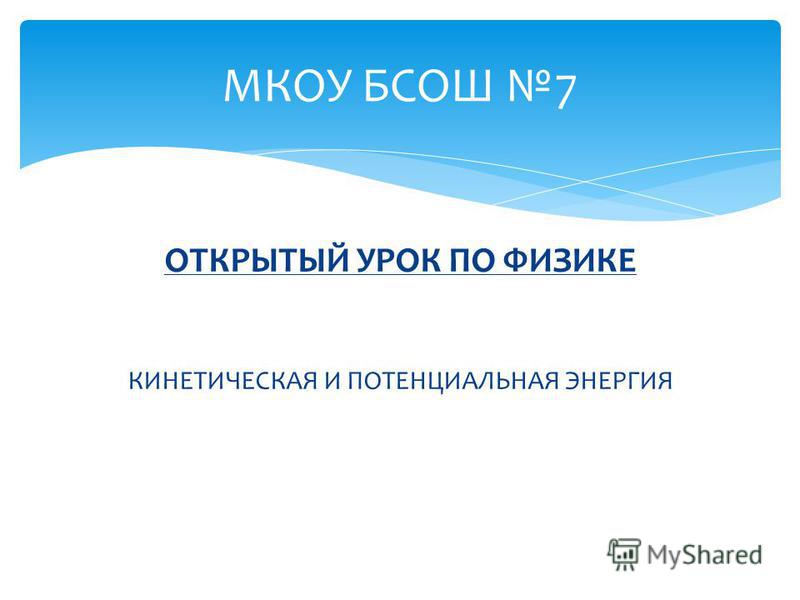 МКОУ БСОШ №7

ОТКРЫТЫЙ УРОК ПО ФИЗИКЕ

КИНЕТИЧЕСКАЯ И ПОТЕНЦИАЛЬНАЯ ЭНЕРГИЯ

MyShared